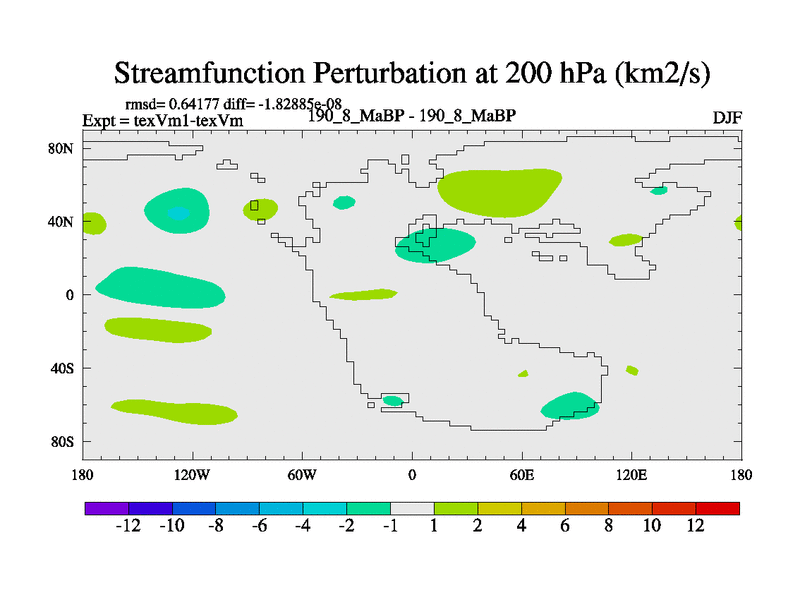 Streamfunction Perturbation at 200 hPa (km2/s)

rmsd= 0.64177 diff= -1.82885e-08
Expt = texVm1-texVm
190_8_MaBP - 190_8_MaBP
DJF

80N
40N
0
40S
80S

180
120W
60W
0
60E
120E
180

-12 -10 -8 -6 -4 -2 -1 1 2 4 6 8 10 12